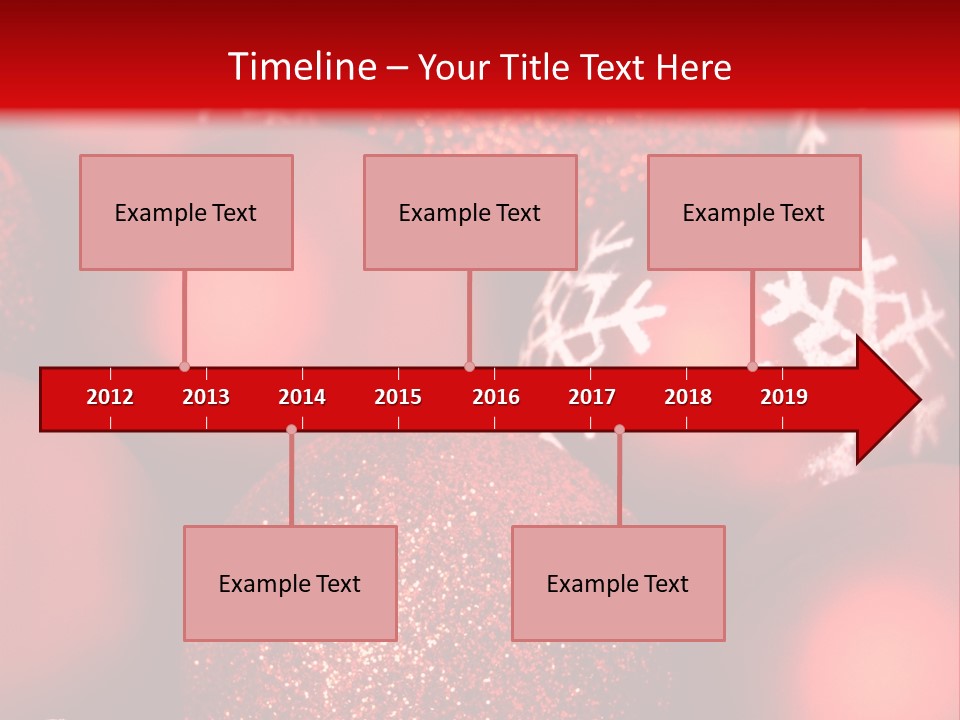 Timeline – Your Title Text Here

Example Text

Example Text

Example Text

2012 2013 2014 2015 2016 2017 2018 2019

Example Text

Example Text